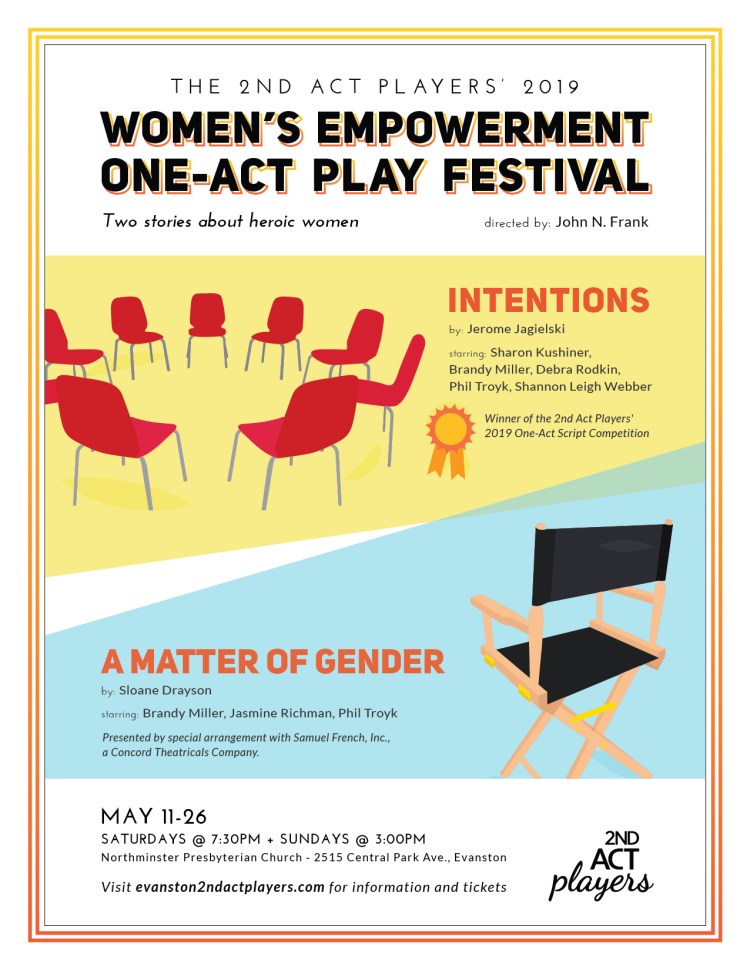 THE 2ND ACT PLAYERS' 2019

WOMEN'S EMPOWERMENT ONE-ACT PLAY FESTIVAL

Two stories about heroic women

directed by: John N. Frank

INTENTIONS

by: Jerome Jagielski

starring: Sharon Kushiner, Brandy Miller, Debra Rodkin, Phil Troyk, Shannon Leigh Webber

Winner of the 2nd Act Players' 2019 One-Act Script Competition

A MATTER OF GENDER

by: Sloane Drayson

starring: Brandy Miller, Jasmine Richman, Phil Troyk

Presented by special arrangement with Samuel French, Inc., a Concord Theatricals Company.

MAY 11-26

SATURDAYS @ 7:30PM + SUNDAYS @ 3:00PM

Northminster Presbyterian Church - 2515 Central Park Ave., Evanston

Visit evanston2ndactplayers.com for information and tickets

2ND ACT players